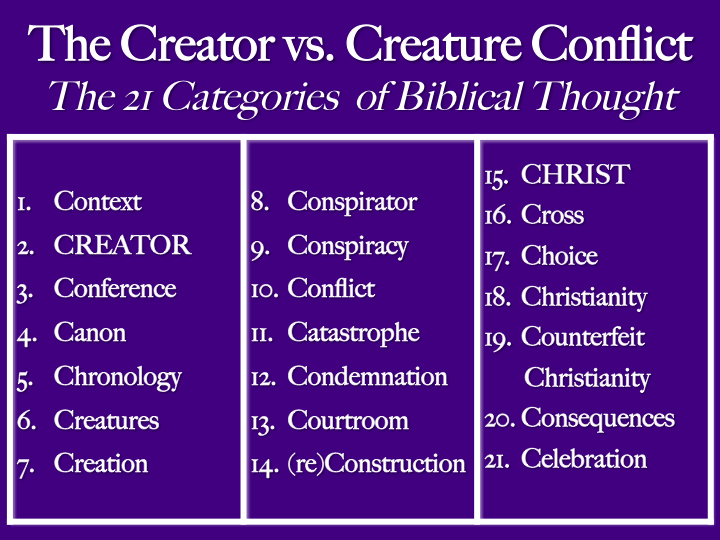 The Creator vs. Creature Conflict
The 21 Categories of Biblical Thought

1. Context
2. CREATOR
3. Conference
4. Canon
5. Chronology
6. Creatures
7. Creation

8. Conspirator
9. Conspiracy
10. Conflict
11. Catastrophe
12. Condemnation
13. Courtroom
14. (re)Construction

15. CHRIST
16. Cross
17. Choice
18. Christianity
19. Counterfeit Christianity
20. Consequences
21. Celebration